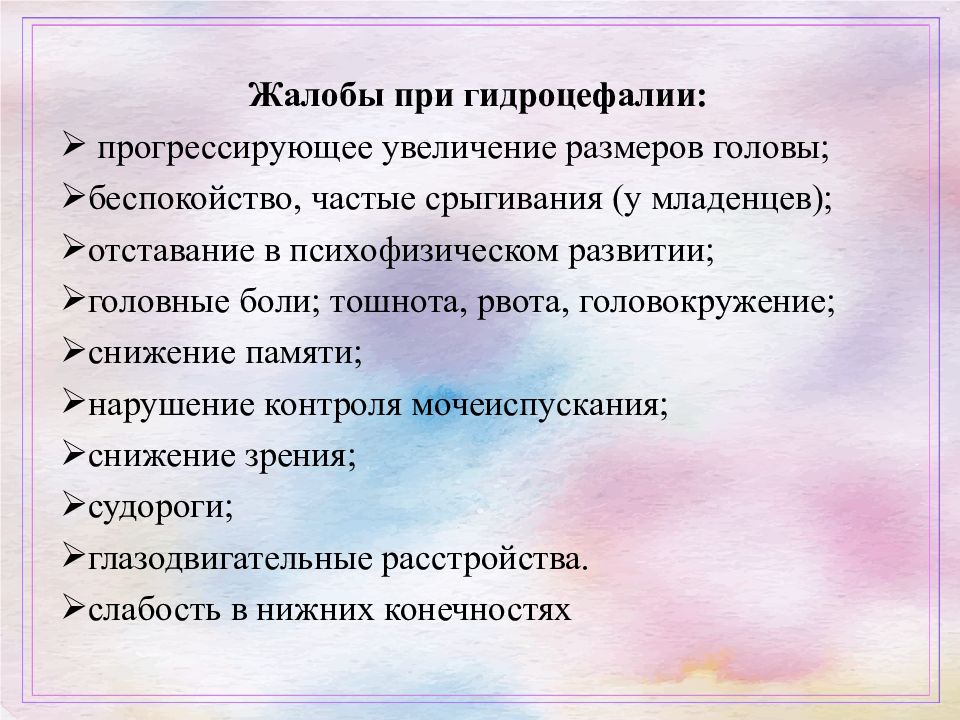 Жалобы при гидроцефалии:

➢ прогрессирующее увеличение размеров головы;

➢беспокойство, частые срыгивания (у младенцев);

➢отставание в психофизическом развитии;

➢головные боли; тошнота, рвота, головокружение;

➢снижение памяти;

➢нарушение контроля мочеиспускания;

➢снижение зрения;

➢судороги;

➢глазодвигательные расстройства.

➢слабость в нижних конечностях